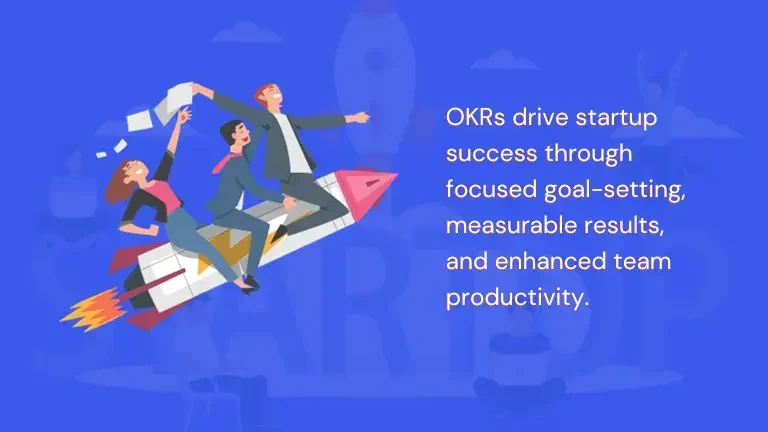 OKRs drive startup success through focused goal-setting, measurable results, and enhanced team productivity.